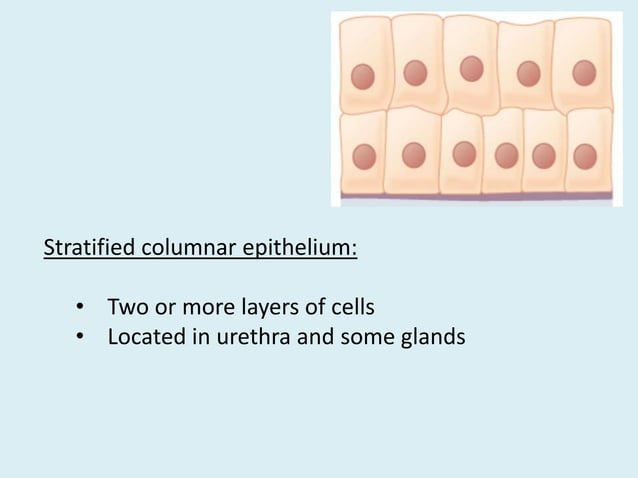 Stratified columnar epithelium:

• Two or more layers of cells
• Located in urethra and some glands